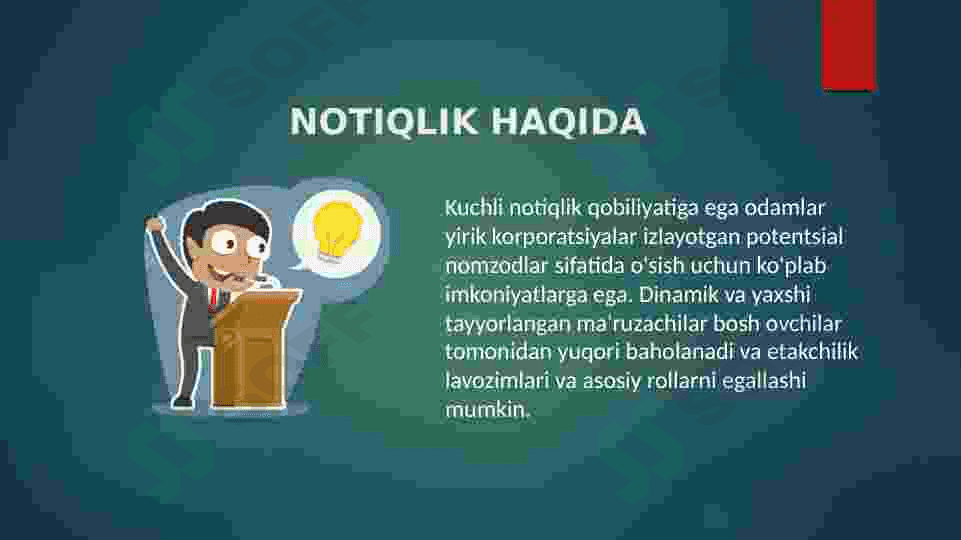 NOTIQLIK HAQIDA

Kuchli notiqlik qobiliyatiga ega odamlar yirik korporatsiyalar izlayotgan potentsial nomzodlar sifatida o'sish uchun ko'plab imkoniyatlarga ega. Dinamik va yaxshi tayyorlangan ma'ruzachilar bosh ovchilar tomonidan yuqori baholanadi va etakchilik lavozimlari va asosiy rollarni egallashi mumkin.